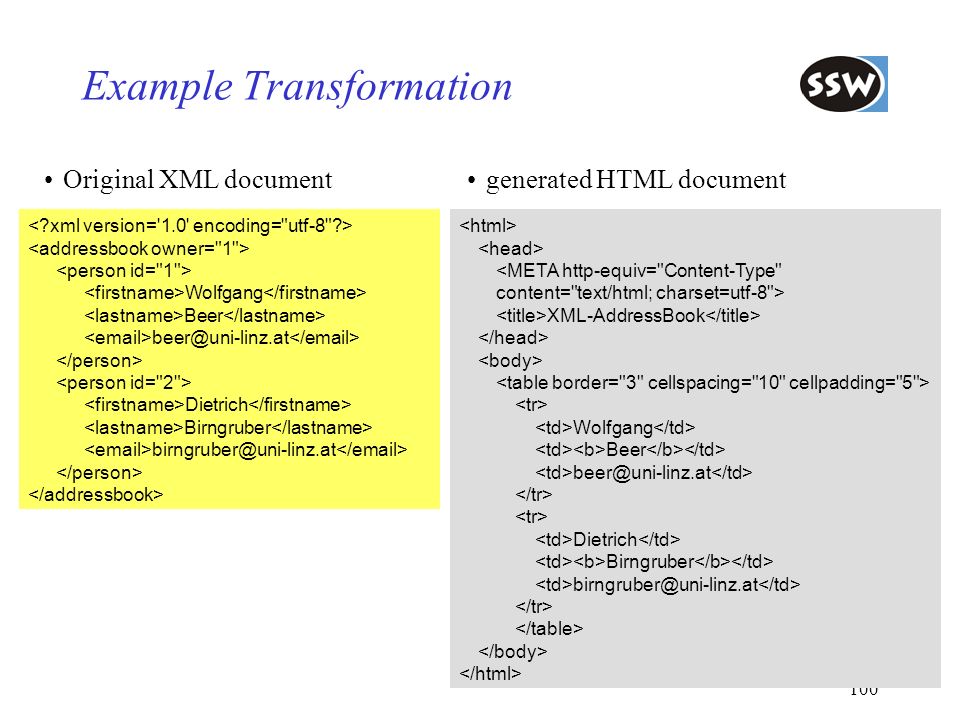 Example Transformation

SSW

• Original XML document

<?xml version='1.0' encoding="utf-8"?>
<addressbook owner="1">
<person id="1">
<firstname>Wolfgang</firstname>
<lastname>Beer</lastname>
<email>beer@uni-linz.at</email>
</person>
<person id="2">
<firstname>Dietrich</firstname>
<lastname>Birngruber</lastname>
<email>birngruber@uni-linz.at</email>
</person>
</addressbook>

• generated HTML document

<html>
<head>
<META http-equiv="Content-Type" content="text/html; charset=utf-8">
<title>XML-AddressBook</title>
</head>
<body>
<table border="3" cellspacing="10" cellpadding="5">
<tr>
<td>Wolfgang</td>
<td><b>Beer</b></td>
<td>beer@uni-linz.at</td>
</tr>
<tr>
<td>Dietrich</td>
<td><b>Birngruber</b></td>
<td>birngruber@uni-linz.at</td>
</tr>
</table>
</body>
</html>

100